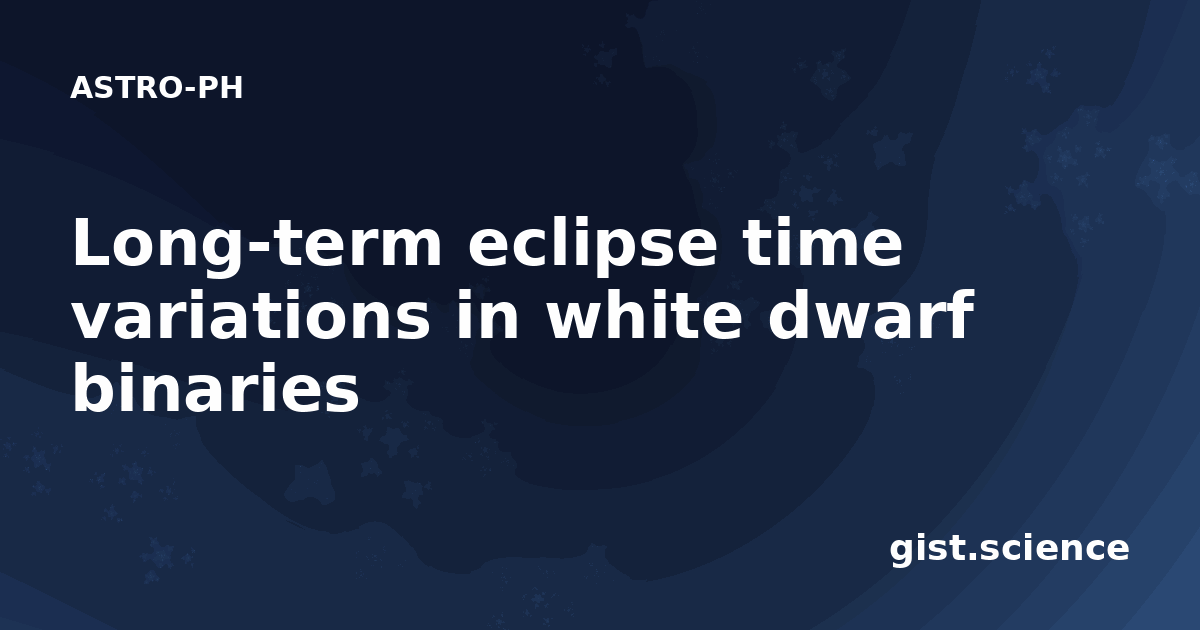 ASTRO-PH

Long-term eclipse time variations in white dwarf binaries

gist.science